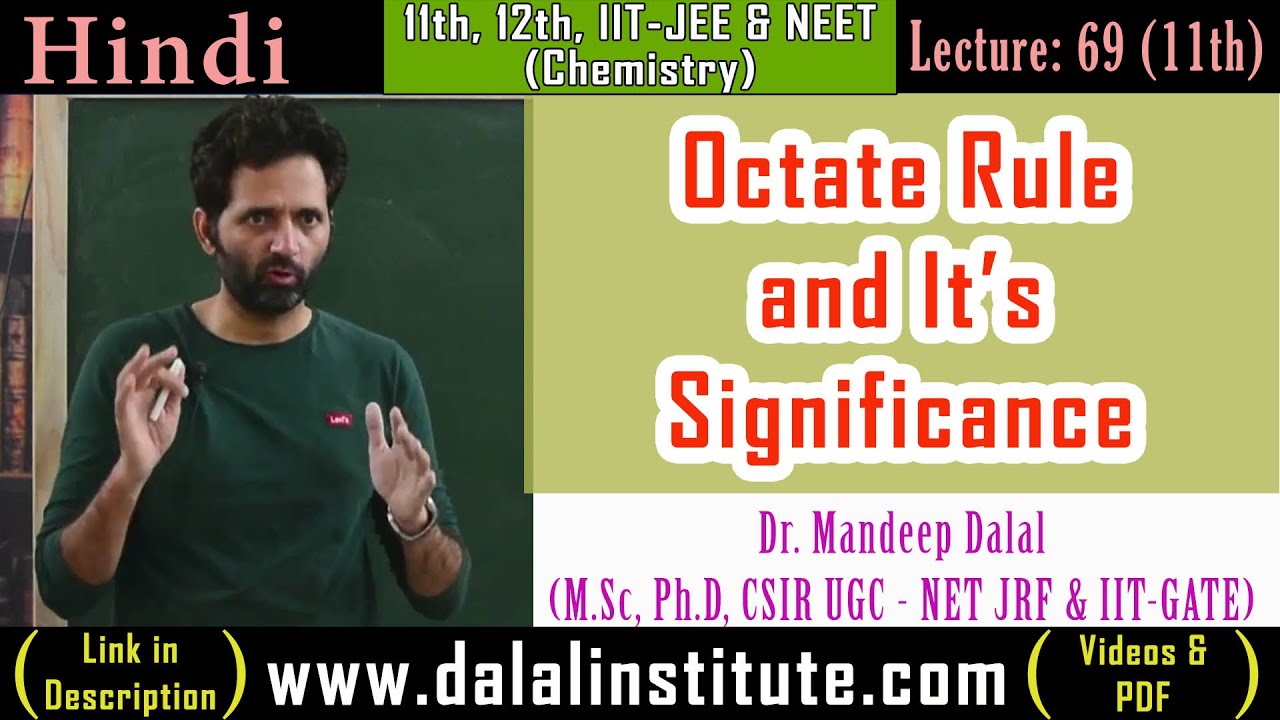 Hindi

11th, 12th, IIT-JEE & NEET
(Chemistry)

Lecture: 69 (11th)

Levi's

Octate Rule and It's Significance

Dr. Mandeep Dalal
(M.Sc, Ph.D, CSIR UGC - NET JRF & IIT-GATE)

( Link in Description )

www.dalalinstitute.com

( Videos & PDF )